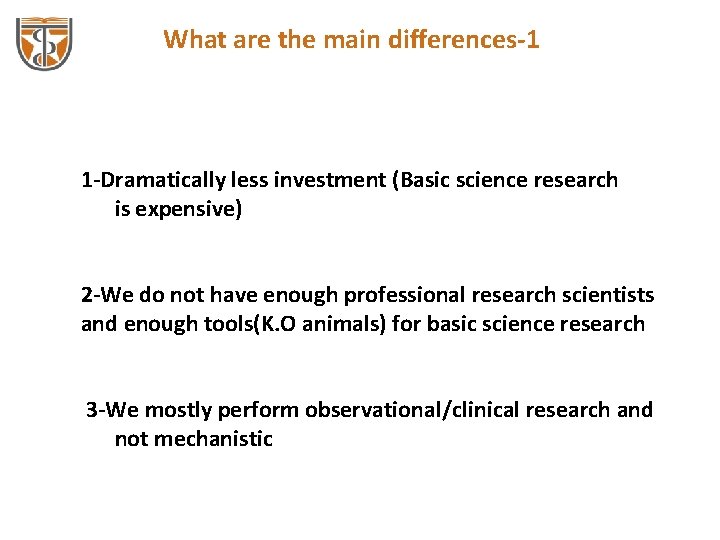 What are the main differences-1

1-Dramatically less investment (Basic science research is expensive)

2-We do not have enough professional research scientists and enough tools(K.O animals) for basic science research

3-We mostly perform observational/clinical research and not mechanistic